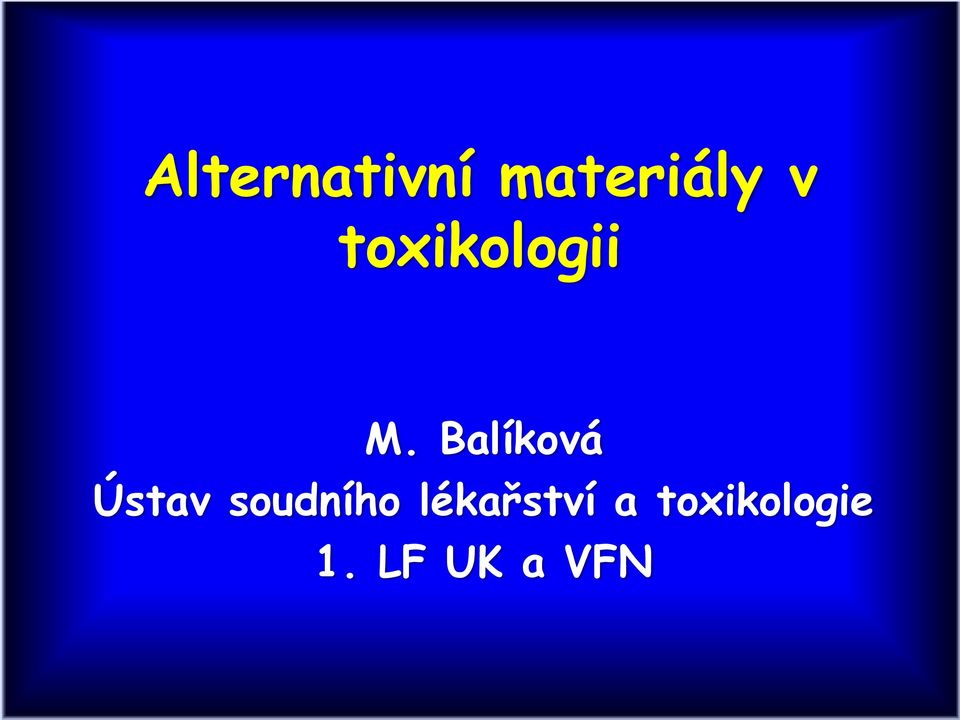 Alternativní materiály v toxikologii

M. Balíková
Ústav soudního lékařství a toxikologie
1. LF UK a VFN